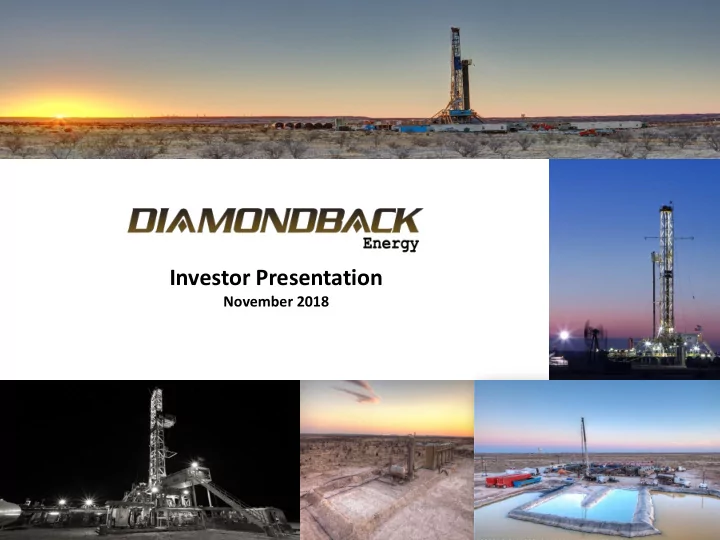 DIAMONDBACK
Energy

Investor Presentation
November 2018